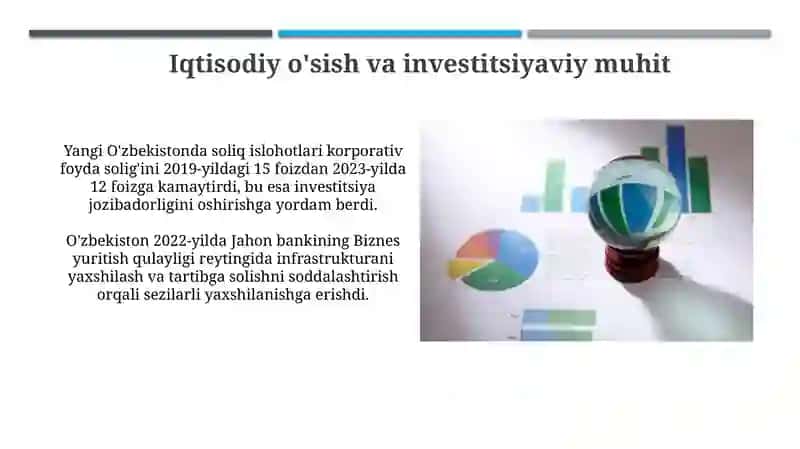 Iqtisodiy o'sish va investitsiyaviy muhit

Yangi O'zbekistonda soliq islohotlari korporativ foyda solig'ini 2019-yildagi 15 foizdan 2023-yilda 12 foizga kamaytirdi, bu esa investitsiya jozibadorligini oshirishga yordam berdi.

O'zbekiston 2022-yilda Jahon bankining Biznes yuritish qulayligi reytingida infrastrukturani yaxshilash va tartibga solishni soddalashtirish orqali sezilarli yaxshilanishga erishdi.